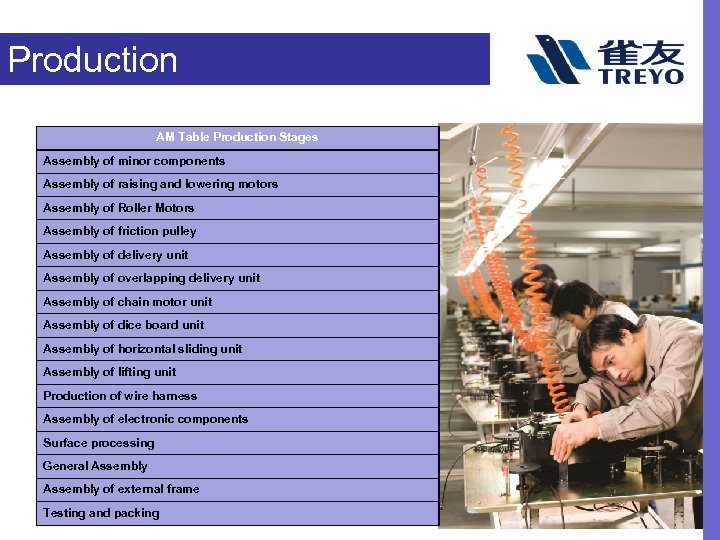 Production

雀友
TREYO

| AM Table Production Stages |
|---|
| Assembly of minor components |
| Assembly of raising and lowering motors |
| Assembly of Roller Motors |
| Assembly of friction pulley |
| Assembly of delivery unit |
| Assembly of overlapping delivery unit |
| Assembly of chain motor unit |
| Assembly of dice board unit |
| Assembly of horizontal sliding unit |
| Assembly of lifting unit |
| Production of wire harness |
| Assembly of electronic components |
| Surface processing |
| General Assembly |
| Assembly of external frame |
| Testing and packing |